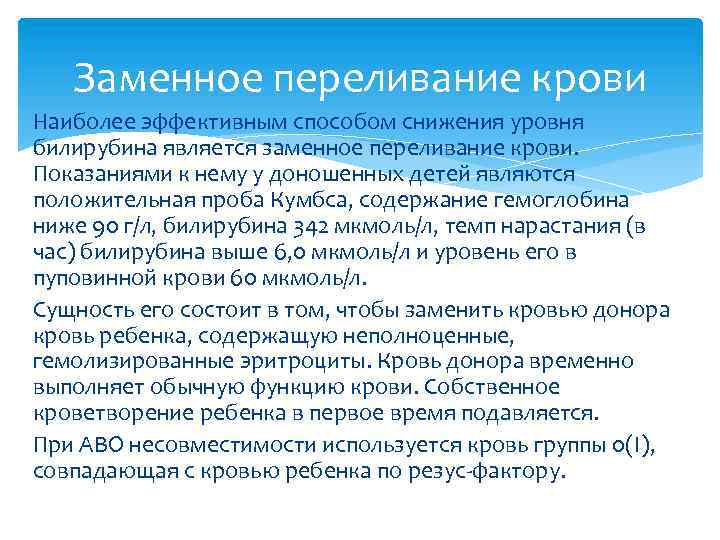 Заменное переливание крови

Наиболее эффективным способом снижения уровня билирубина является заменное переливание крови. Показаниями к нему у доношенных детей являются положительная проба Кумбса, содержание гемоглобина ниже 90 г/л, билирубина 342 мкмоль/л, темп нарастания (в час) билирубина выше 6,0 мкмоль/л и уровень его в пуповинной крови 60 мкмоль/л.

Сущность его состоит в том, чтобы заменить кровью донора кровь ребенка, содержащую неполноценные, гемолизированные эритроциты. Кровь донора временно выполняет обычную функцию крови. Собственное кроветворение ребенка в первое время подавляется.

При АВО несовместимости используется кровь группы 0(I), совпадающая с кровью ребенка по резус-фактору.